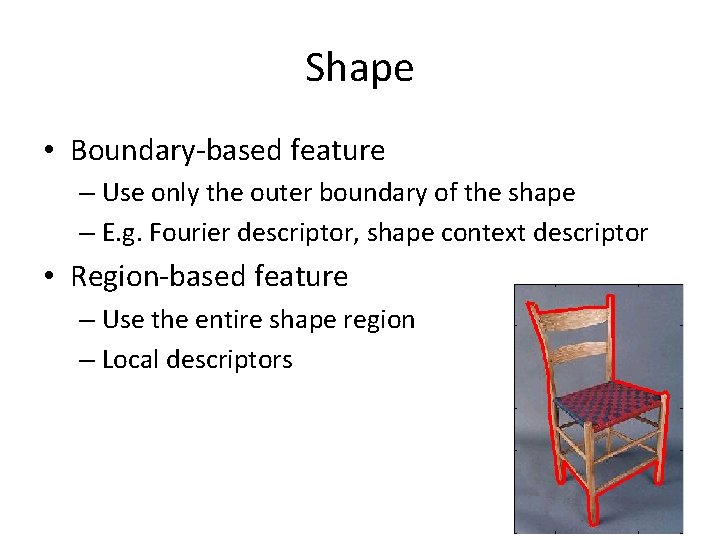 Shape

• Boundary-based feature
– Use only the outer boundary of the shape
– E.g. Fourier descriptor, shape context descriptor

• Region-based feature
– Use the entire shape region
– Local descriptors